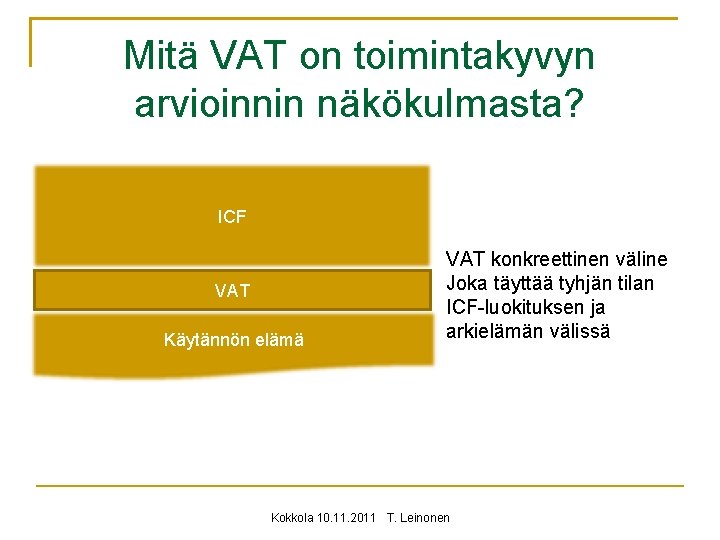 Mitä VAT on toimintakyvyn arvioinnin näkökulmasta?

ICF

VAT

Käytännön elämä

VAT konkreettinen väline
Joka täyttää tyhjän tilan
ICF-luokituksen ja
arkielämän välissä

Kokkola 10.11.2011 T. Leinonen